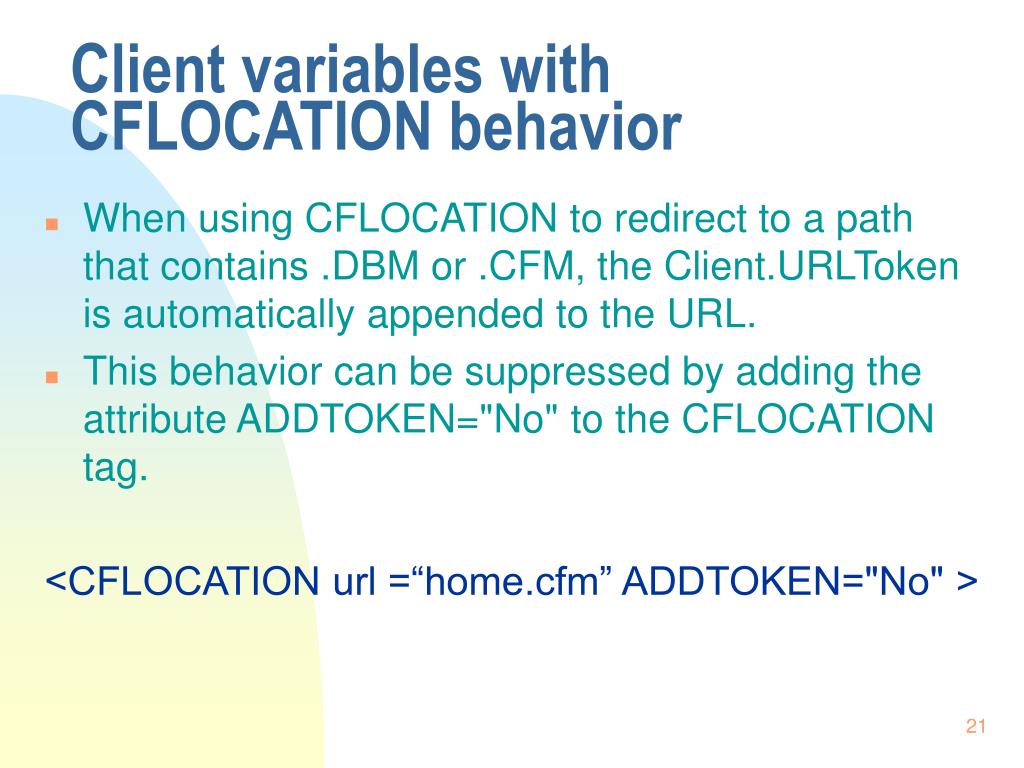 Client variables with CFLOCATION behavior

When using CFLOCATION to redirect to a path that contains .DBM or .CFM, the Client.URLToken is automatically appended to the URL.
This behavior can be suppressed by adding the attribute ADDTOKEN="No" to the CFLOCATION tag.

<CFLOCATION url =“home.cfm” ADDTOKEN="No" >

21